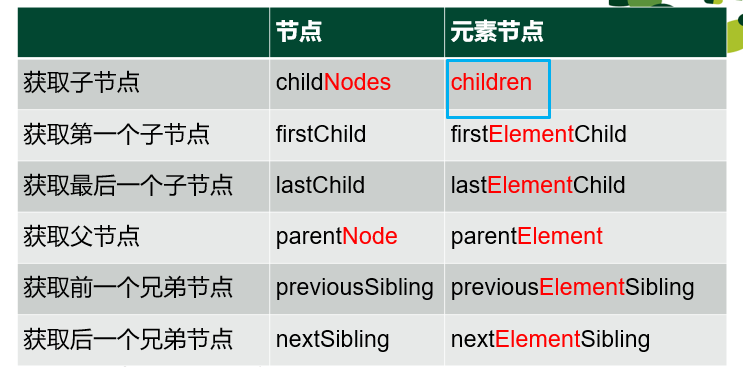 | | 节点 | 元素节点 |
|---|---|---|
| 获取子节点 | childNodes | children |
| 获取第一个子节点 | firstChild | firstElementChild |
| 获取最后一个子节点 | lastChild | lastElementChild |
| 获取父节点 | parentNode | parentElement |
| 获取前一个兄弟节点 | previousSibling | previousElementSibling |
| 获取后一个兄弟节点 | nextSibling | nextElementSibling |